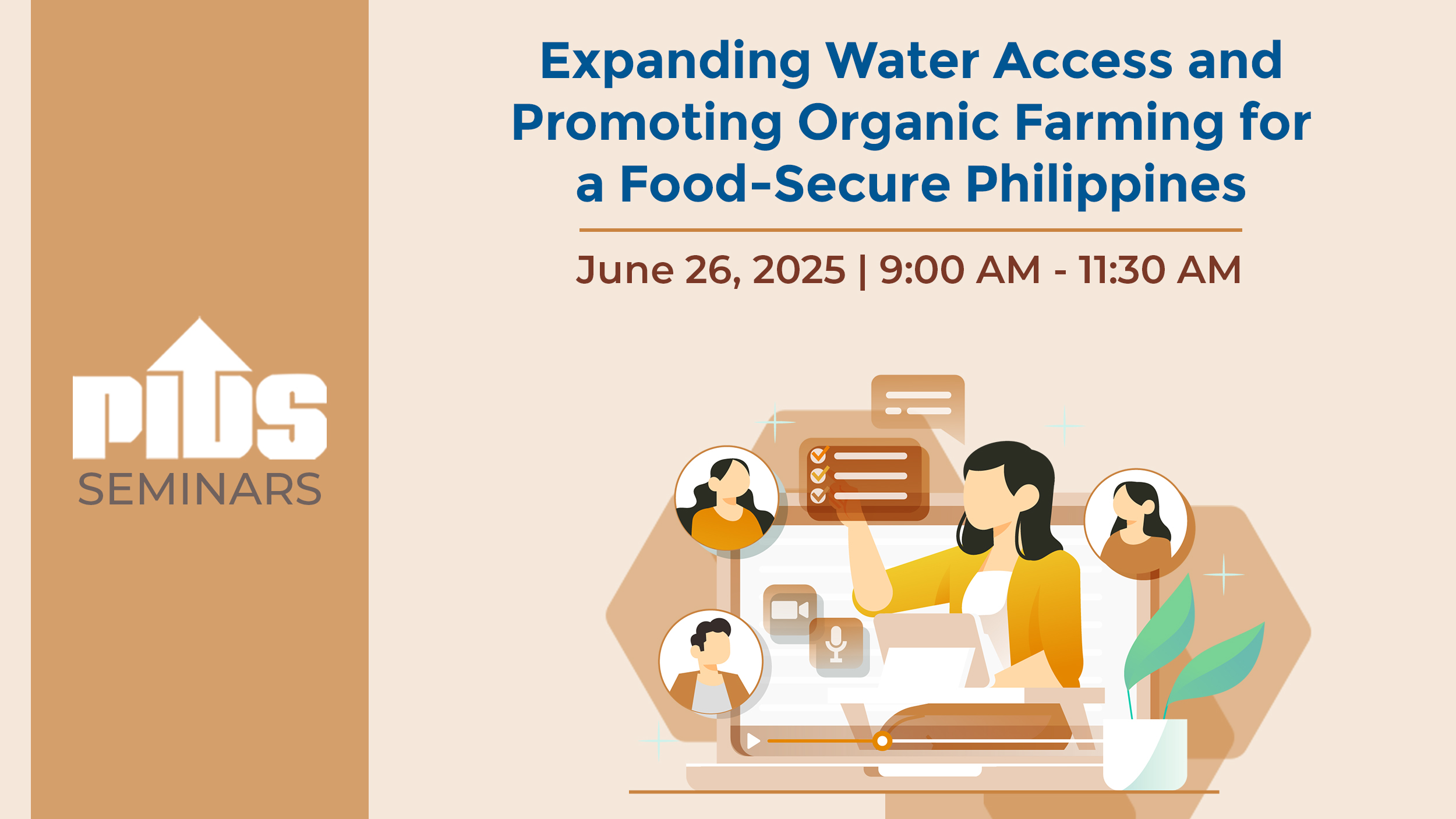 PIDS
SEMINARS

Expanding Water Access and Promoting Organic Farming for a Food-Secure Philippines

June 26, 2025 | 9:00 AM - 11:30 AM